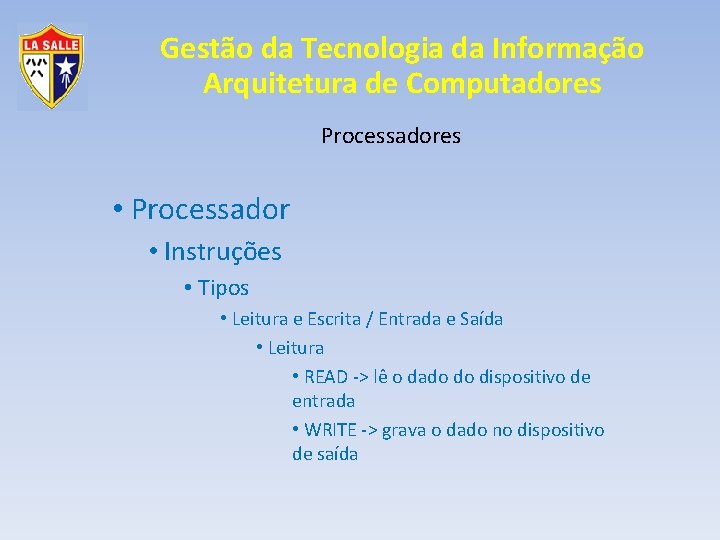 LA SALLE

Gestão da Tecnologia da Informação
Arquitetura de Computadores

Processadores

• Processador
• Instruções
• Tipos
• Leitura e Escrita / Entrada e Saída
• Leitura
• READ -> lê o dado do dispositivo de entrada
• WRITE -> grava o dado no dispositivo de saída